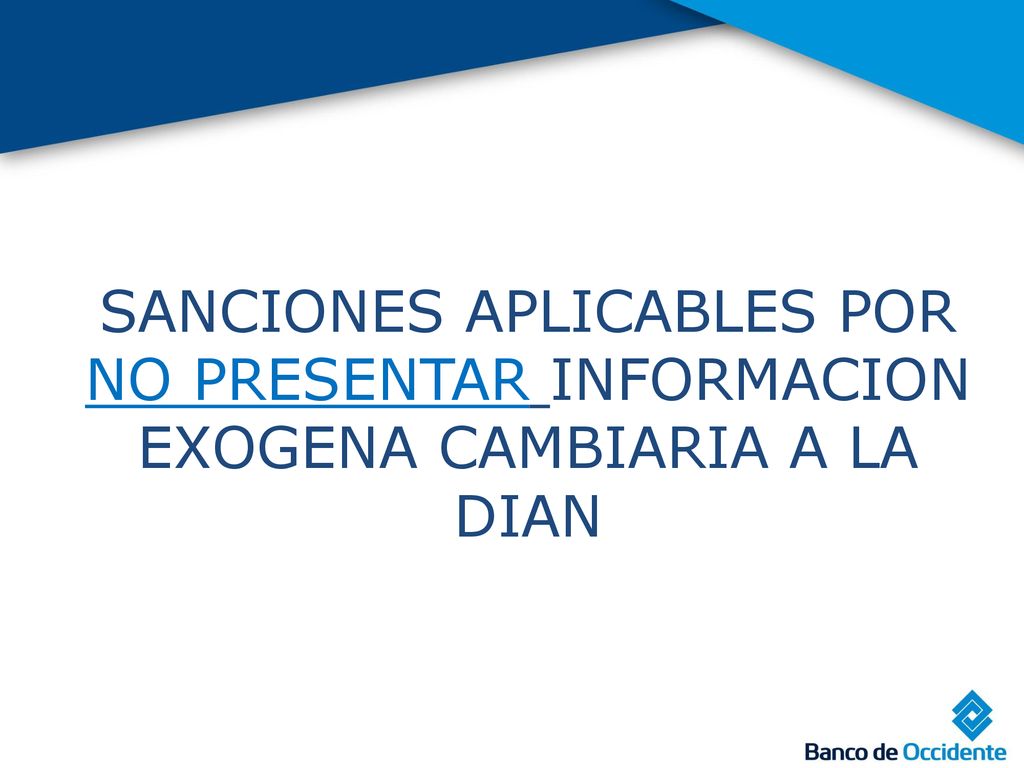 SANCIONES APLICABLES POR NO PRESENTAR INFORMACION EXOGENA CAMBIARIA A LA DIAN

Banco de Occidente